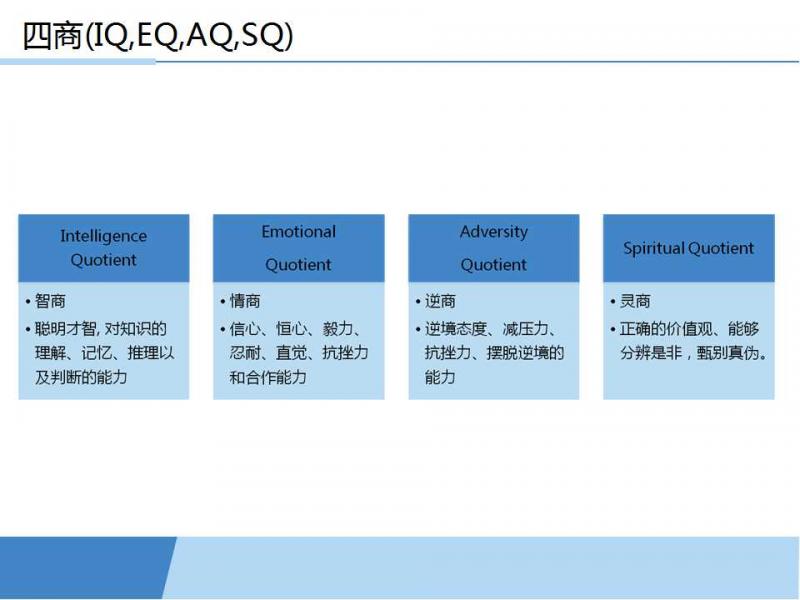 四商(IQ,EQ,AQ,SQ)

Intelligence Quotient

• 智商
• 聪明才智, 对知识的理解、记忆、推理以及判断的能力

Emotional Quotient

• 情商
• 信心、恒心、毅力、忍耐、直觉、抗挫力和合作能力

Adversity Quotient

• 逆商
• 逆境态度、减压力、抗挫力、摆脱逆境的能力

Spiritual Quotient

• 灵商
• 正确的价值观、能够分辨是非，甄别真伪。